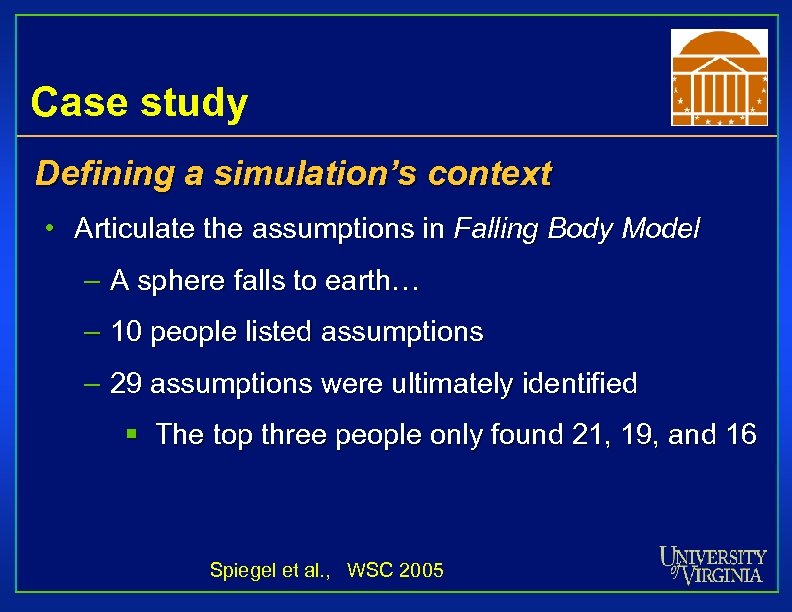 Case study

Defining a simulation's context

• Articulate the assumptions in Falling Body Model

– A sphere falls to earth…

– 10 people listed assumptions

– 29 assumptions were ultimately identified

▪ The top three people only found 21, 19, and 16

Spiegel et al., WSC 2005

UNIVERSITY of VIRGINIA